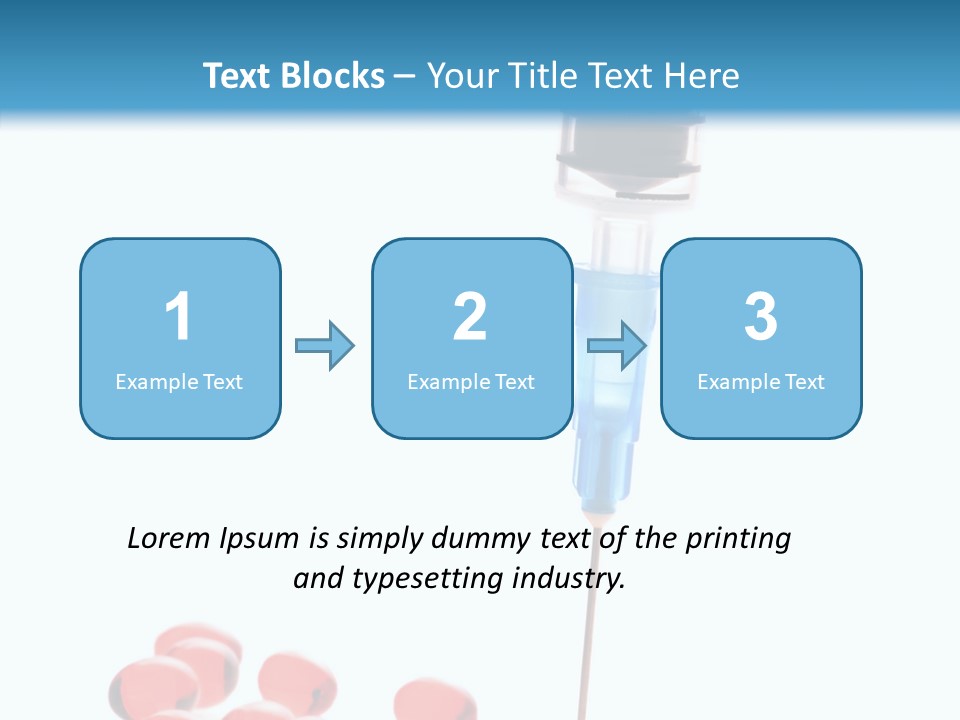 Text Blocks – Your Title Text Here

1
Example Text

2
Example Text

3
Example Text

Lorem Ipsum is simply dummy text of the printing and typesetting industry.